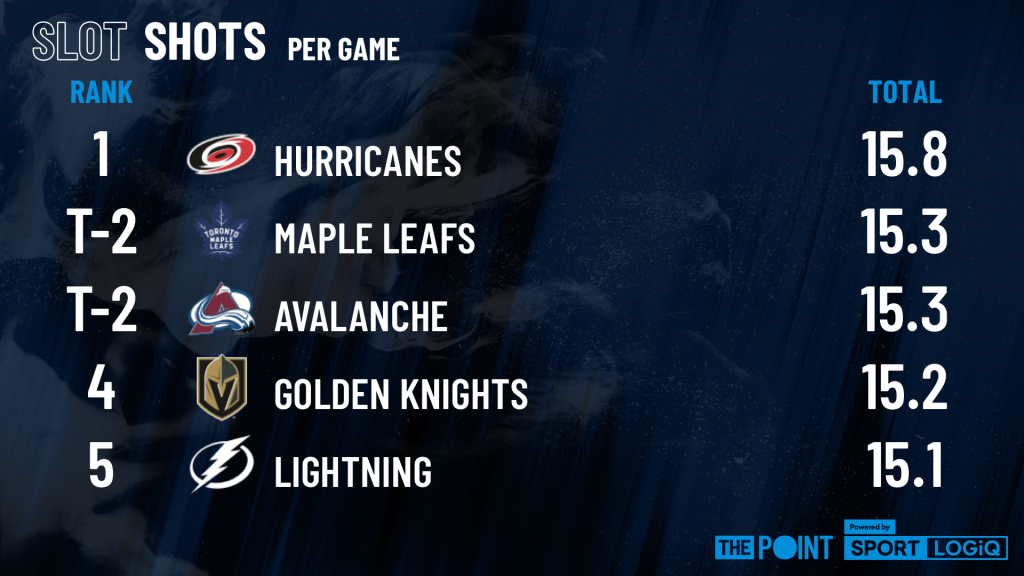 SLOT SHOTS PER GAME

| RANK | | TOTAL |
|---|---|---|
| 1 | HURRICANES | 15.8 |
| T-2 | TORONTO MAPLE LEAFS MAPLE LEAFS | 15.3 |
| T-2 | AVALANCHE | 15.3 |
| 4 | GOLDEN KNIGHTS | 15.2 |
| 5 | LIGHTNING | 15.1 |

THE POINT Powered by SPORT LOGIQ